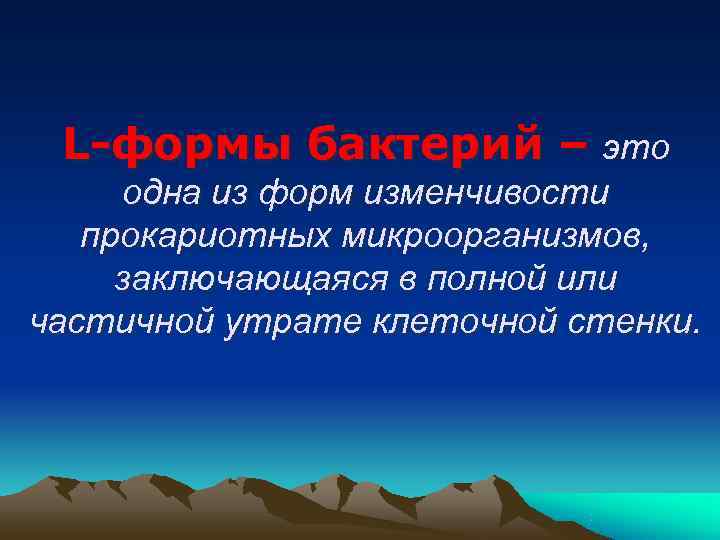 L-формы бактерий – это одна из форм изменчивости прокариотных микроорганизмов, заключающаяся в полной или частичной утрате клеточной стенки.